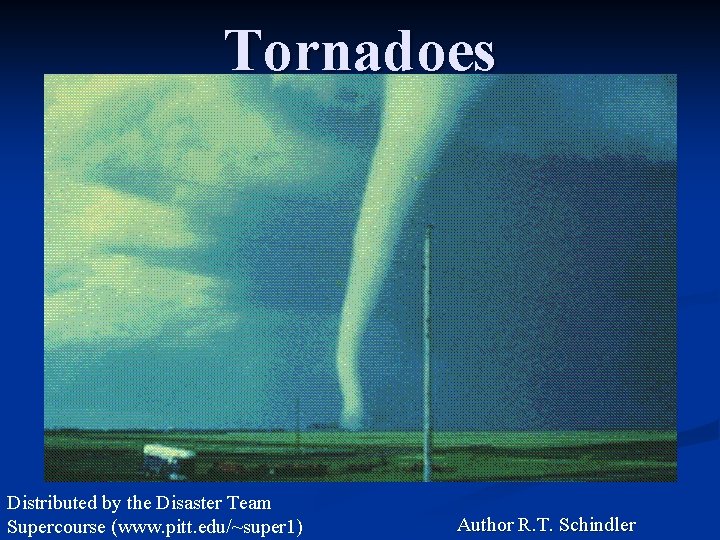 Tornadoes

Distributed by the Disaster Team
Supercourse (www.pitt.edu/~super1)

Author R.T. Schindler